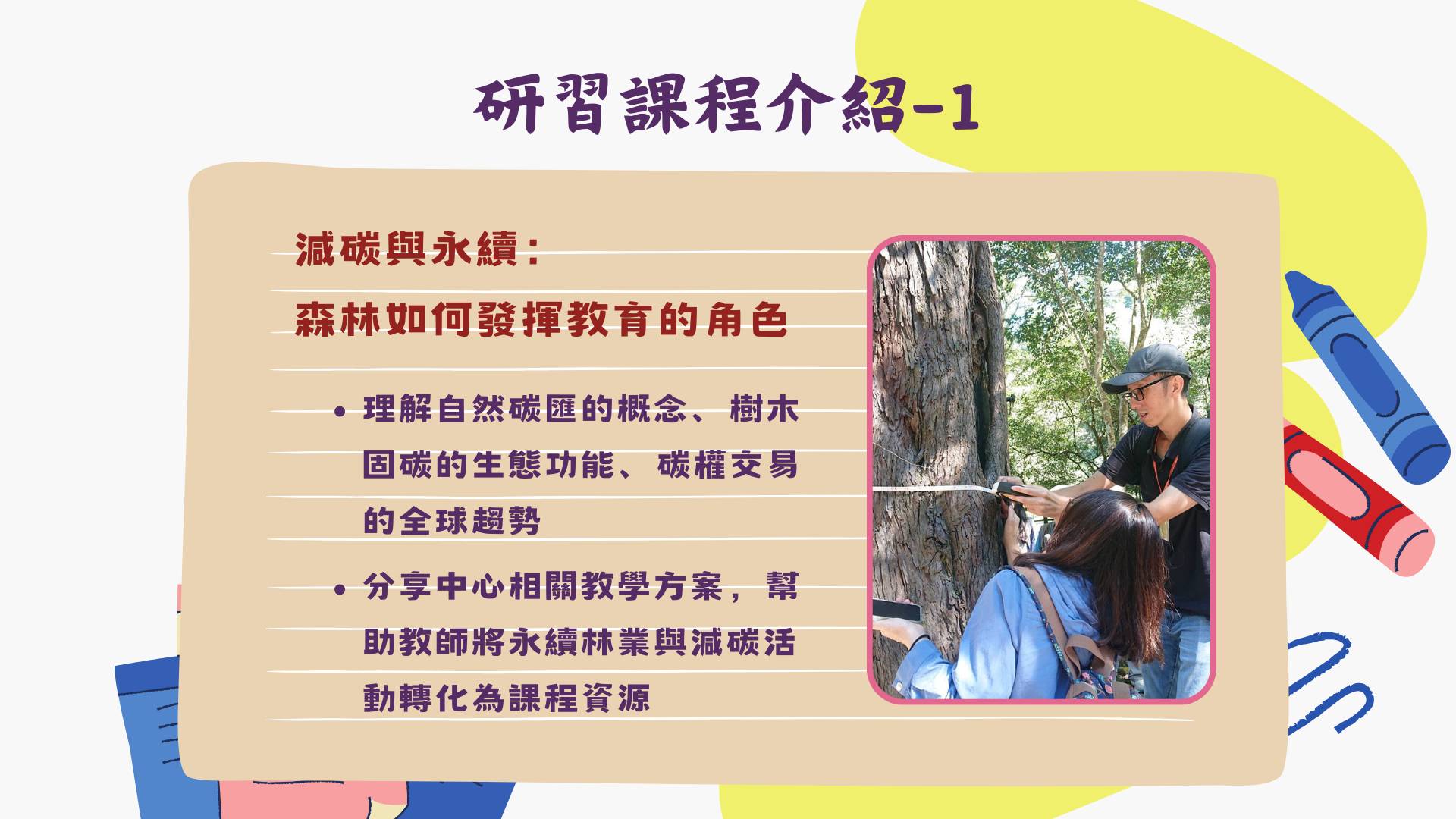 研習課程介紹-1

減碳與永續：
森林如何發揮教育的角色

• 理解自然碳匯的概念、樹木固碳的生態功能、碳權交易的全球趨勢

• 分享中心相關教學方案，幫助教師將永續林業與減碳活動轉化為課程資源